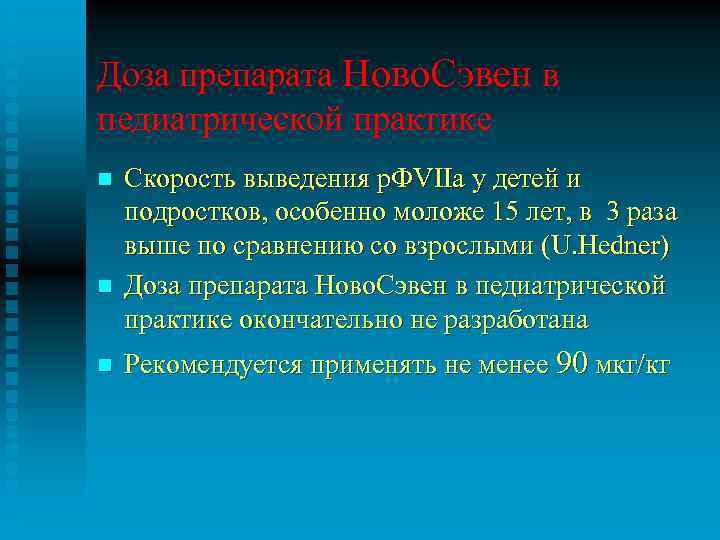 Доза препарата НовоСэвен в педиатрической практике

Скорость выведения рФVIIа у детей и подростков, особенно моложе 15 лет, в 3 раза выше по сравнению со взрослыми (U.Hedner)

Доза препарата НовоСэвен в педиатрической практике окончательно не разработана

Рекомендуется применять не менее 90 мкт/кг